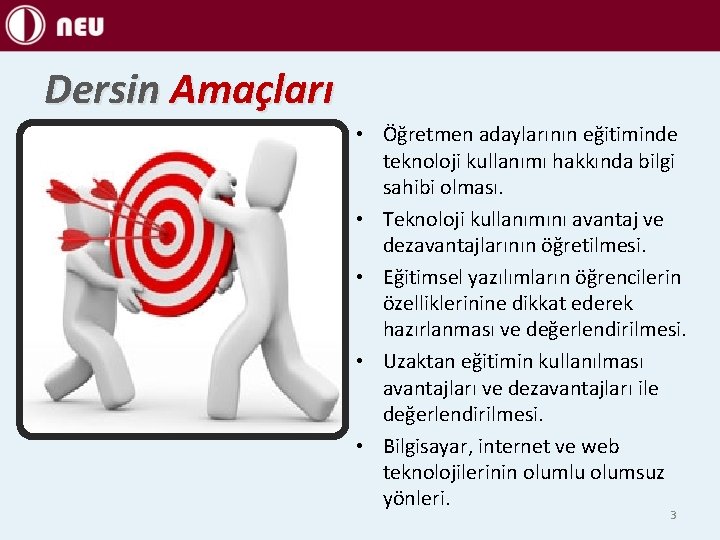 NEU

Dersin Amaçları

• Öğretmen adaylarının eğitiminde teknoloji kullanımı hakkında bilgi sahibi olması.
• Teknoloji kullanımını avantaj ve dezavantajlarının öğretilmesi.
• Eğitimsel yazılımların öğrencilerin özelliklerinine dikkat ederek hazırlanması ve değerlendirilmesi.
• Uzaktan eğitimin kullanılması avantajları ve dezavantajları ile değerlendirilmesi.
• Bilgisayar, internet ve web teknolojilerinin olumlu olumsuz yönleri.

3